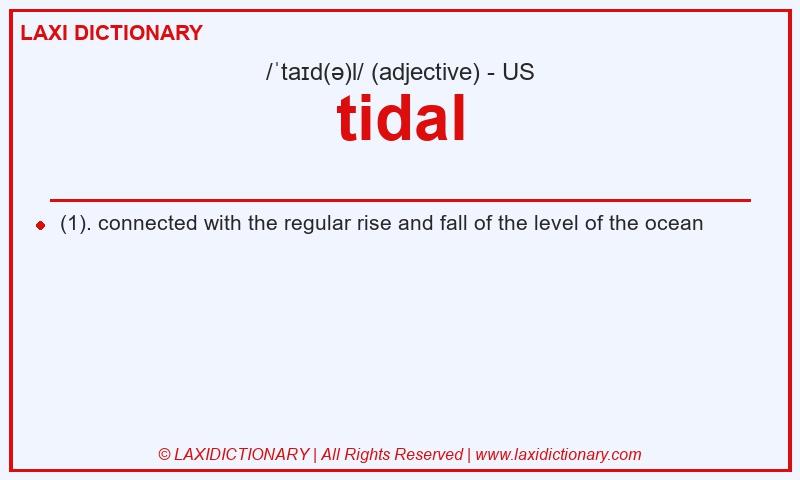 LAXI DICTIONARY

/ˈtaɪd(ə)l/ (adjective) - US

tidal

(1). connected with the regular rise and fall of the level of the ocean

© LAXIDICTIONARY | All Rights Reserved | www.laxidictionary.com